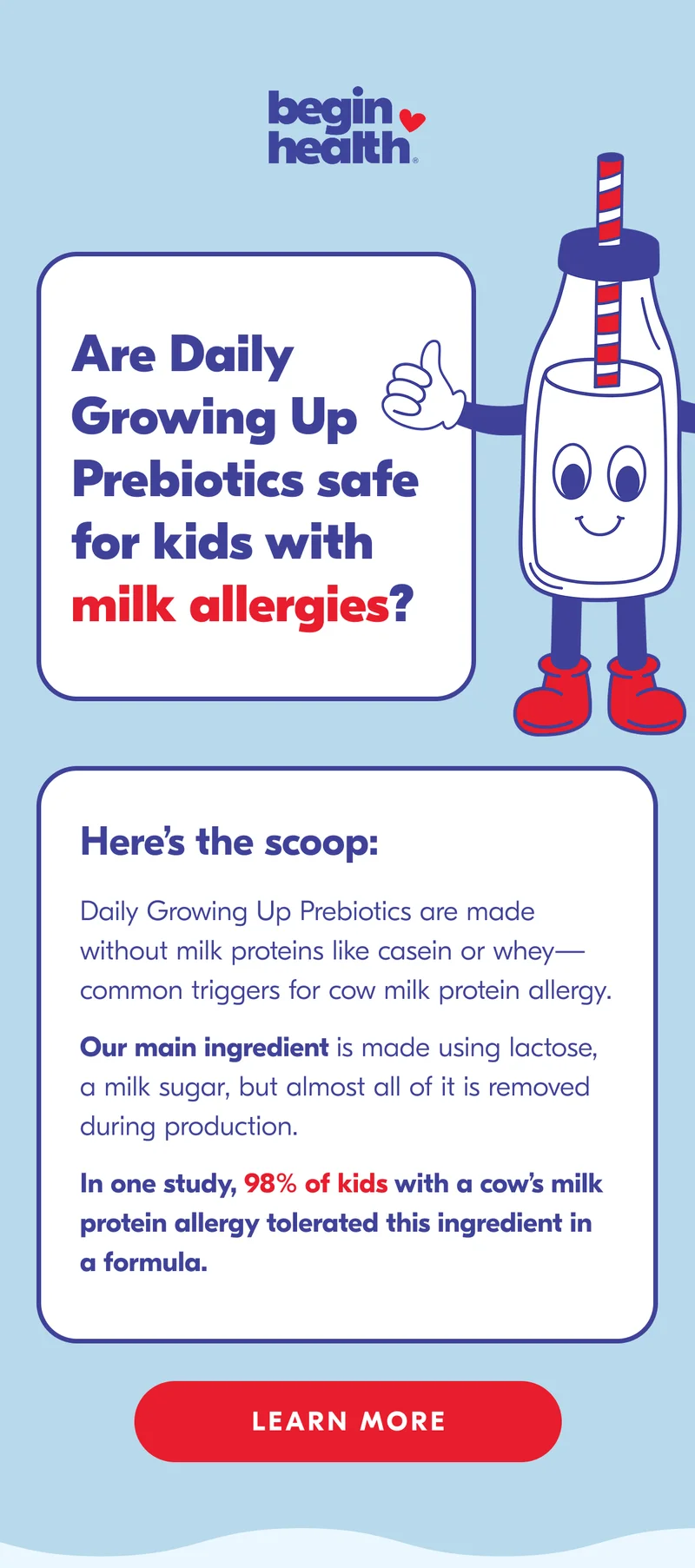 begin health®

Are Daily Growing Up Prebiotics safe for kids with milk allergies?

Here's the scoop:

Daily Growing Up Prebiotics are made without milk proteins like casein or whey—common triggers for cow milk protein allergy.

Our main ingredient is made using lactose, a milk sugar, but almost all of it is removed during production.

In one study, 98% of kids with a cow's milk protein allergy tolerated this ingredient in a formula.

LEARN MORE